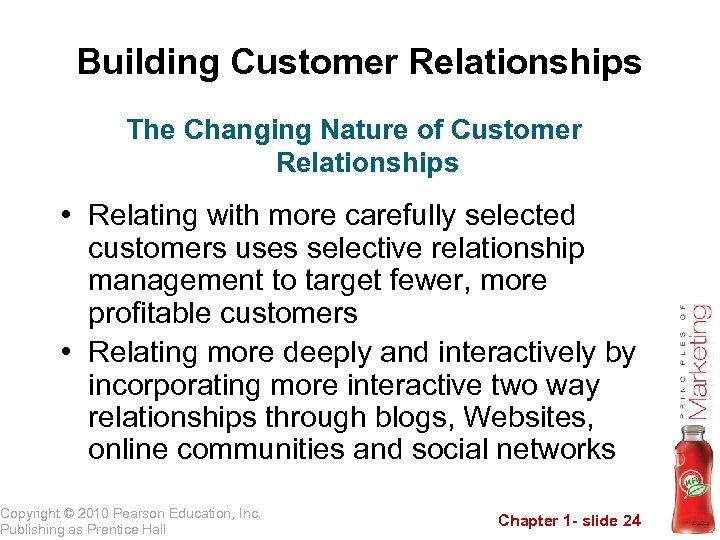 Building Customer Relationships

The Changing Nature of Customer Relationships

• Relating with more carefully selected customers uses selective relationship management to target fewer, more profitable customers
• Relating more deeply and interactively by incorporating more interactive two way relationships through blogs, Websites, online communities and social networks

PRINCIPLES OF Marketing

Copyright © 2010 Pearson Education, Inc. Publishing as Prentice Hall

Chapter 1- slide 24